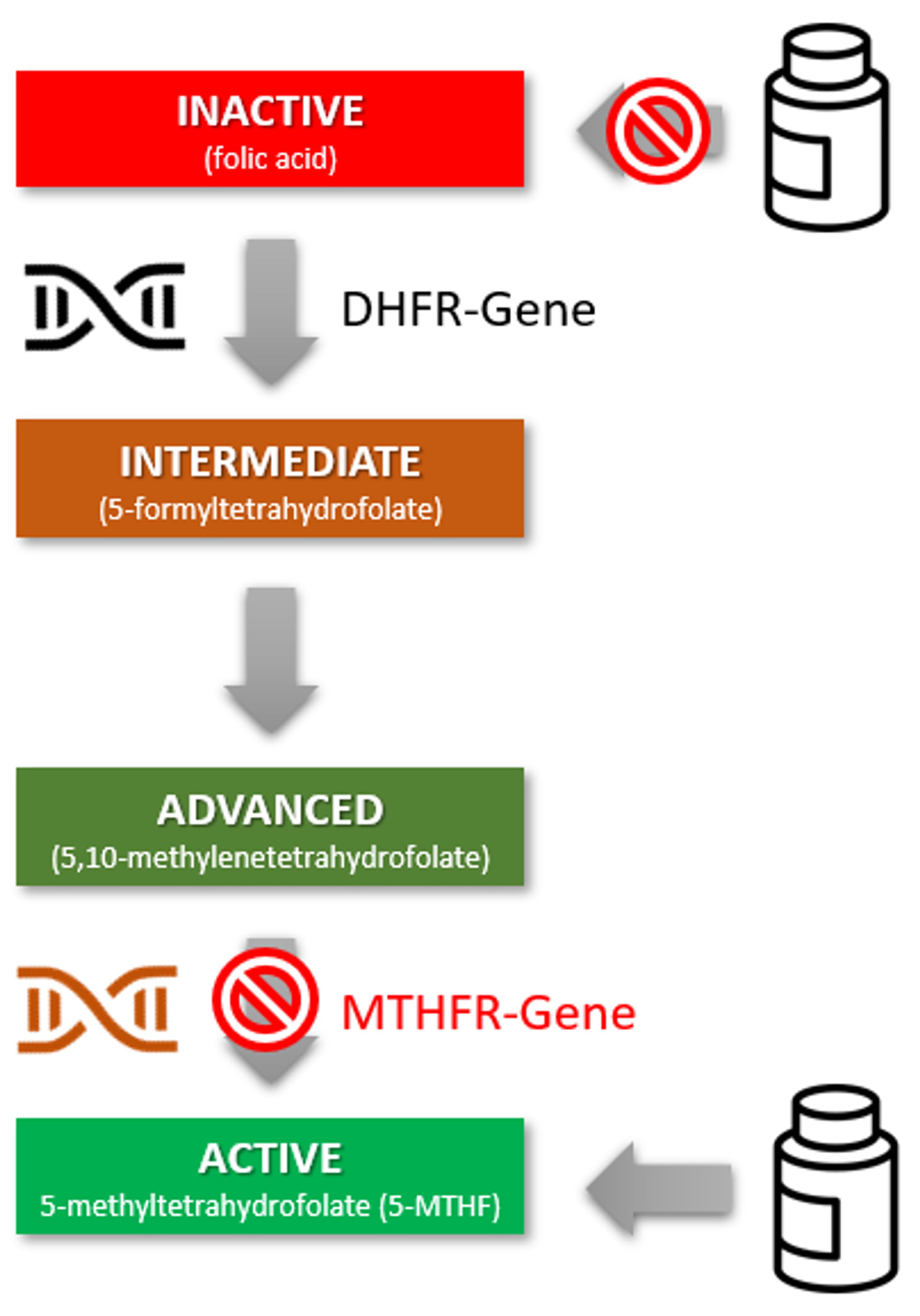 INACTIVE
(folic acid)

DHFR-Gene

INTERMEDIATE
(5-formyltetrahydrofolate)

ADVANCED
(5,10-methylenetetrahydrofolate)

MTHFR-Gene

ACTIVE
5-methyltetrahydrofolate (5-MTHF)